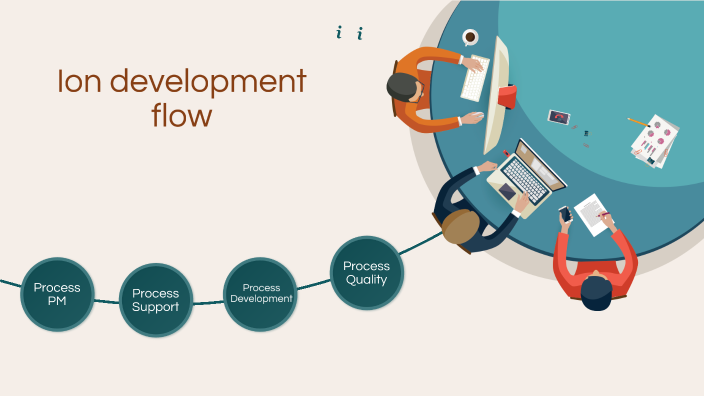 i i

Ion development flow

Process PM

Process Support

Process Development

Process Quality